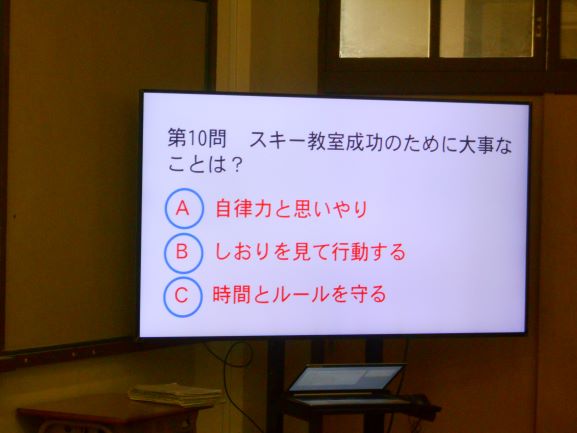 第10問　スキー教室成功のために大事なことは？

A　自律力と思いやり

B　しおりを見て行動する

C　時間とルールを守る